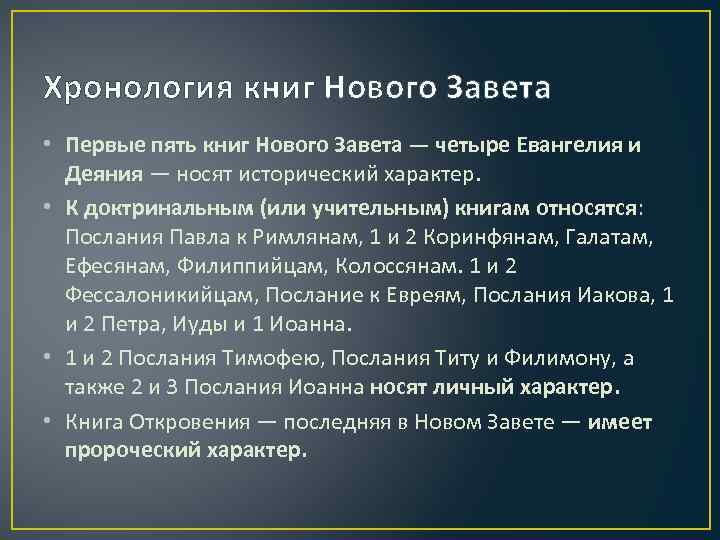 Хронология книг Нового Завета

• Первые пять книг Нового Завета — четыре Евангелия и Деяния — носят исторический характер.

• К доктринальным (или учительным) книгам относятся: Послания Павла к Римлянам, 1 и 2 Коринфянам, Галатам, Ефесянам, Филиппийцам, Колоссянам. 1 и 2 Фессалоникийцам, Послание к Евреям, Послания Иакова, 1 и 2 Петра, Иуды и 1 Иоанна.

• 1 и 2 Послания Тимофею, Послания Титу и Филимону, а также 2 и 3 Послания Иоанна носят личный характер.

• Книга Откровения — последняя в Новом Завете — имеет пророческий характер.